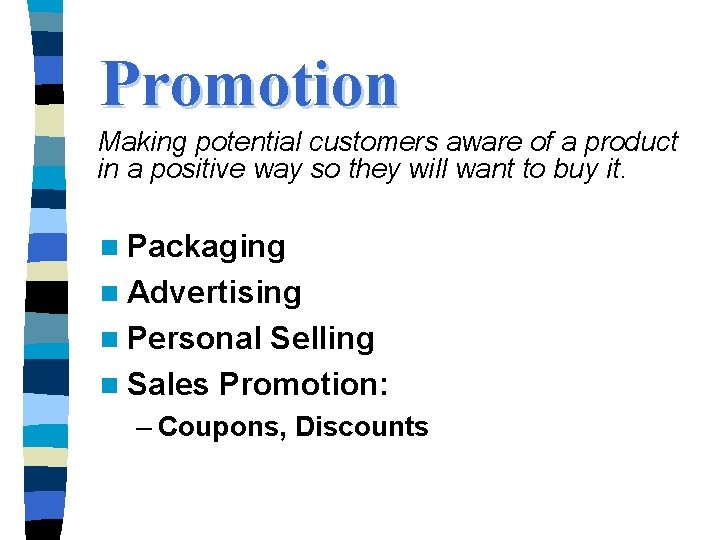 Promotion

Making potential customers aware of a product in a positive way so they will want to buy it.

- Packaging
- Advertising
- Personal Selling
- Sales Promotion:
  – Coupons, Discounts